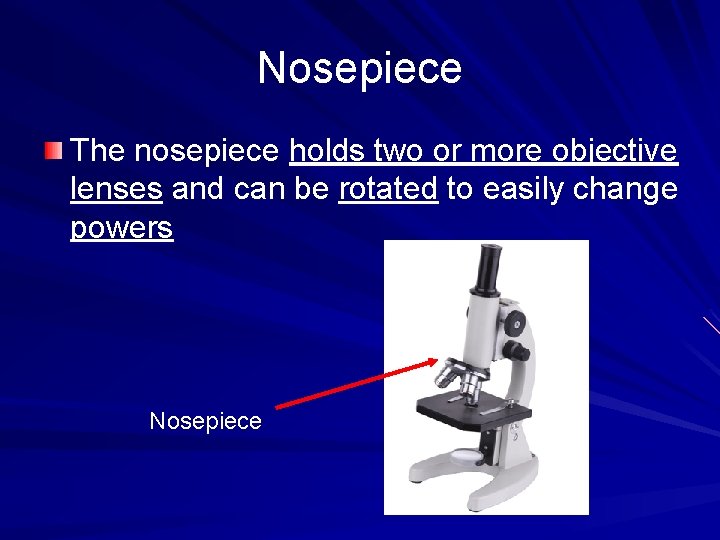 Nosepiece

The nosepiece holds two or more objective lenses and can be rotated to easily change powers

Nosepiece